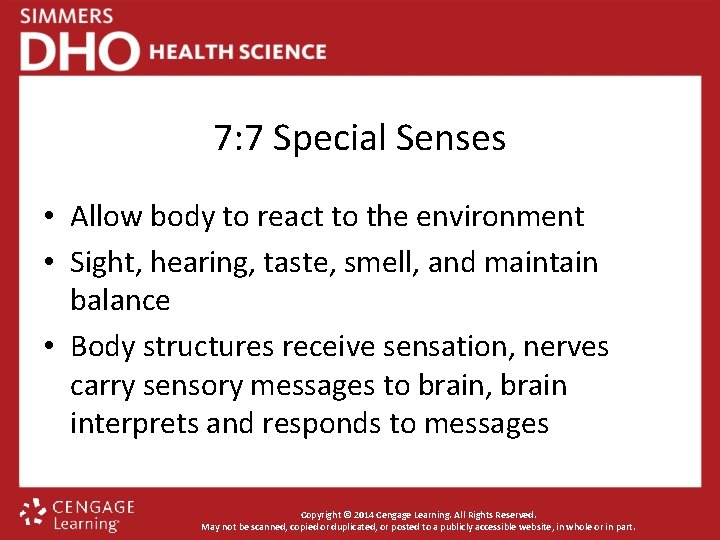 SIMMERS
DHO HEALTH SCIENCE

7:7 Special Senses

• Allow body to react to the environment
• Sight, hearing, taste, smell, and maintain balance
• Body structures receive sensation, nerves carry sensory messages to brain, brain interprets and responds to messages

CENGAGE Learning

Copyright © 2014 Cengage Learning. All Rights Reserved.
May not be scanned, copied or duplicated, or posted to a publicly accessible website, in whole or in part.